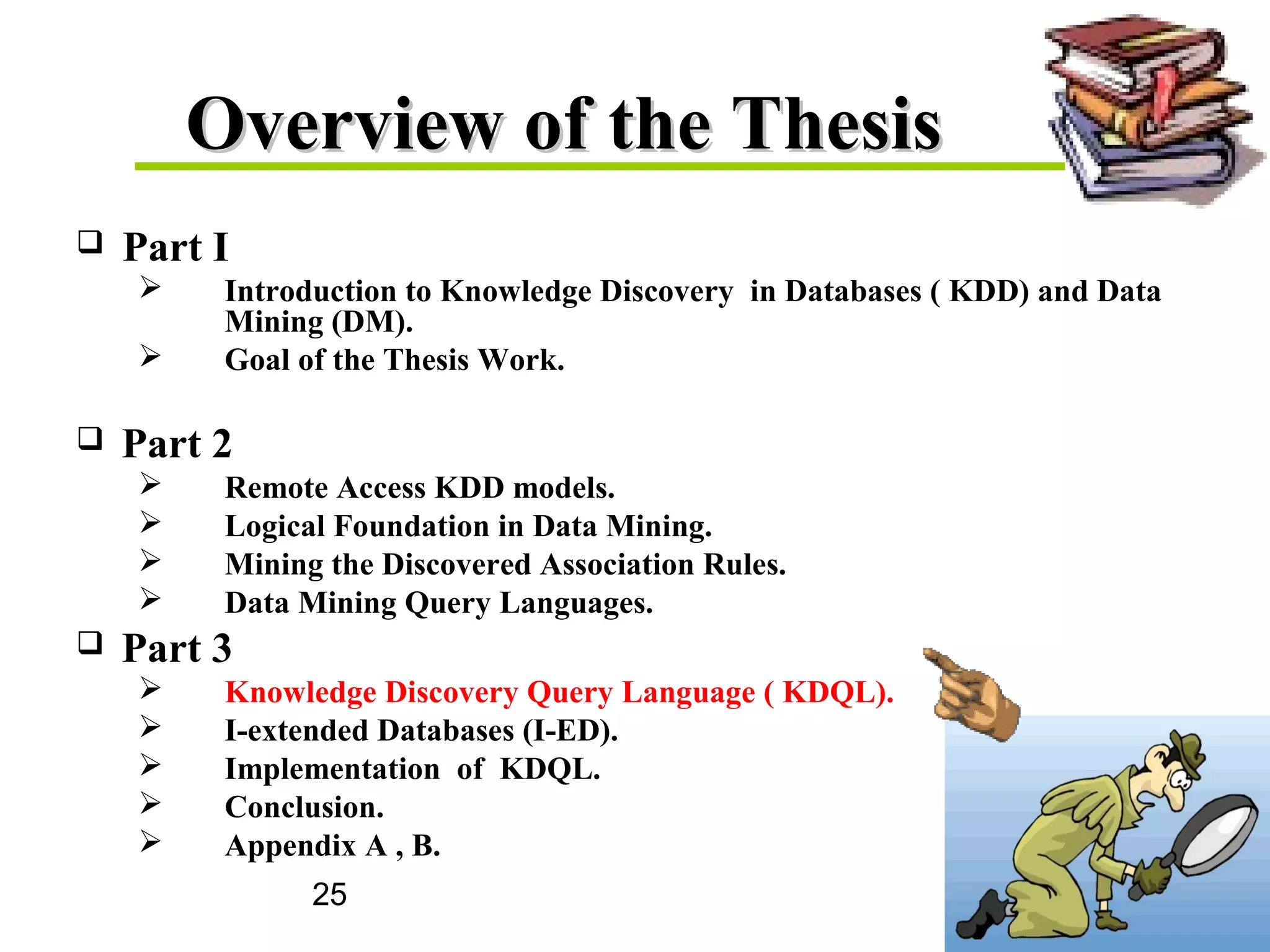 Overview of the Thesis

❑ Part I
➢ Introduction to Knowledge Discovery in Databases ( KDD) and Data Mining (DM).
➢ Goal of the Thesis Work.

❑ Part 2
➢ Remote Access KDD models.
➢ Logical Foundation in Data Mining.
➢ Mining the Discovered Association Rules.
➢ Data Mining Query Languages.

❑ Part 3
➢ Knowledge Discovery Query Language ( KDQL).
➢ I-extended Databases (I-ED).
➢ Implementation of KDQL.
➢ Conclusion.
➢ Appendix A , B.

25